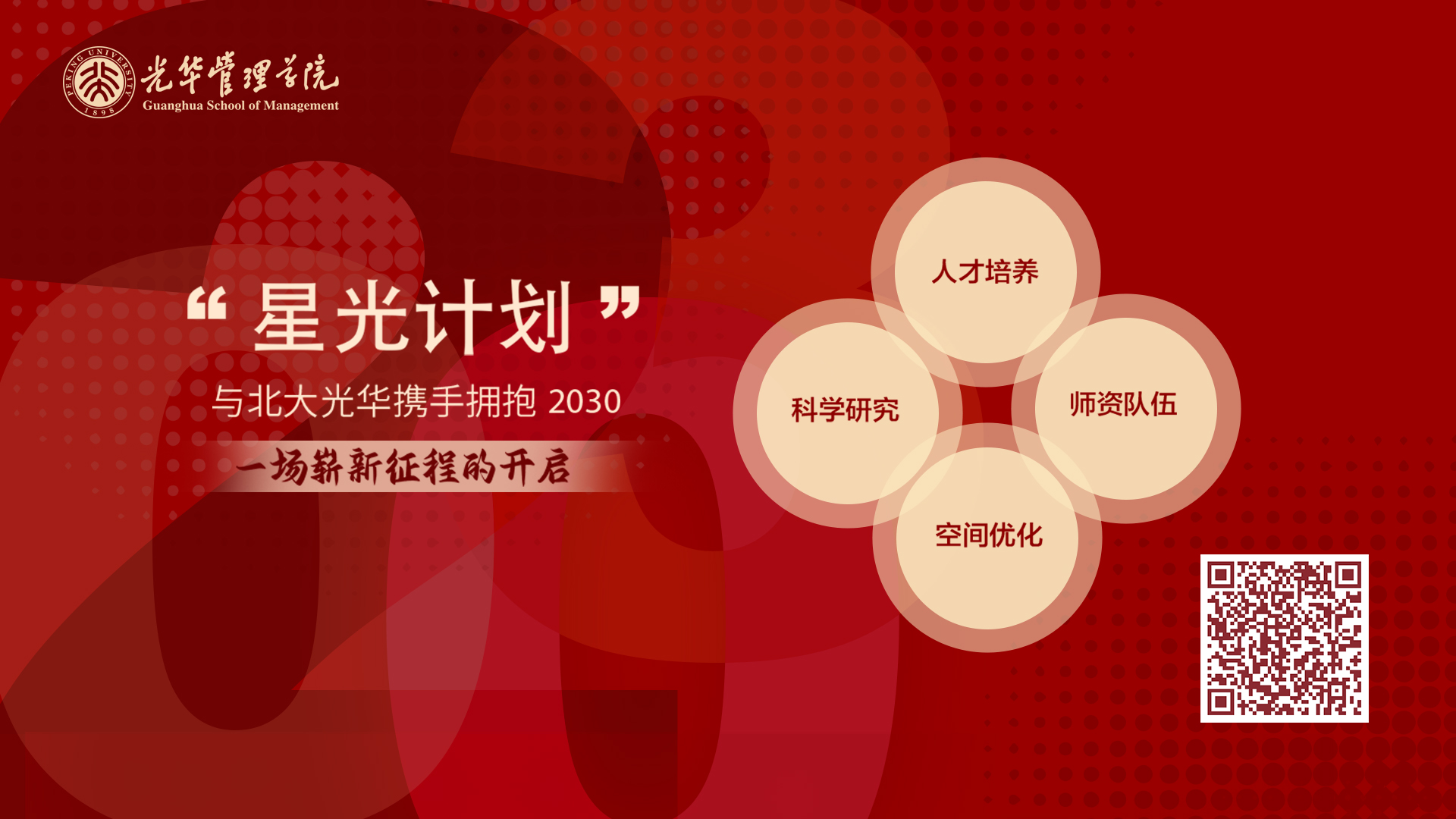 PEKING UNIVERSITY 1898

光华管理学院
Guanghua School of Management

“星光计划”

与北大光华携手拥抱 2030

一场崭新征程的开启

人才培养

科学研究

师资队伍

空间优化